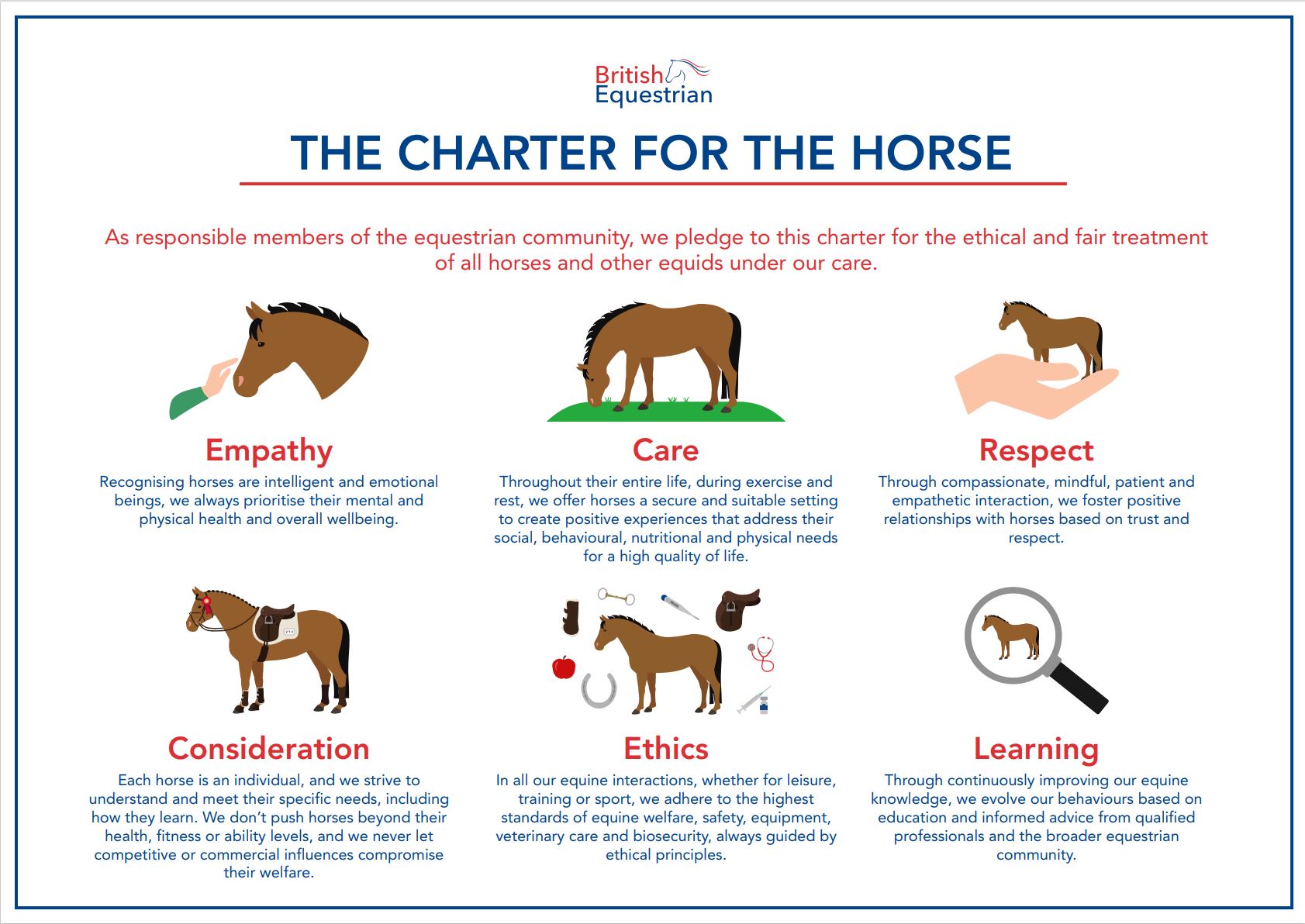 British Equestrian

THE CHARTER FOR THE HORSE

As responsible members of the equestrian community, we pledge to this charter for the ethical and fair treatment of all horses and other equids under our care.

Empathy

Recognising horses are intelligent and emotional beings, we always prioritise their mental and physical health and overall wellbeing.

Care

Throughout their entire life, during exercise and rest, we offer horses a secure and suitable setting to create positive experiences that address their social, behavioural, nutritional and physical needs for a high quality of life.

Respect

Through compassionate, mindful, patient and empathetic interaction, we foster positive relationships with horses based on trust and respect.

Consideration

Each horse is an individual, and we strive to understand and meet their specific needs, including how they learn. We don't push horses beyond their health, fitness or ability levels, and we never let competitive or commercial influences compromise their welfare.

Ethics

In all our equine interactions, whether for leisure, training or sport, we adhere to the highest standards of equine welfare, safety, equipment, veterinary care and biosecurity, always guided by ethical principles.

Learning

Through continuously improving our equine knowledge, we evolve our behaviours based on education and informed advice from qualified professionals and the broader equestrian community.